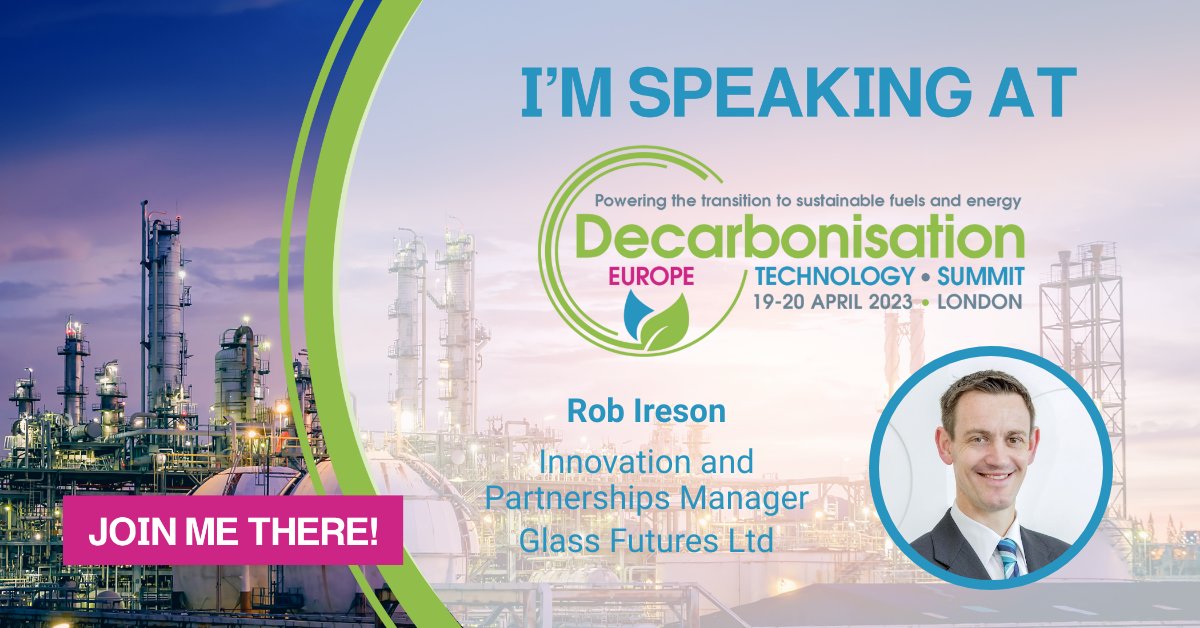 I'M SPEAKING AT

Powering the transition to sustainable fuels and energy
Decarbonisation
EUROPE
TECHNOLOGY • SUMMIT
19-20 APRIL 2023 • LONDON

Rob Ireson

Innovation and Partnerships Manager
Glass Futures Ltd

JOIN ME THERE!